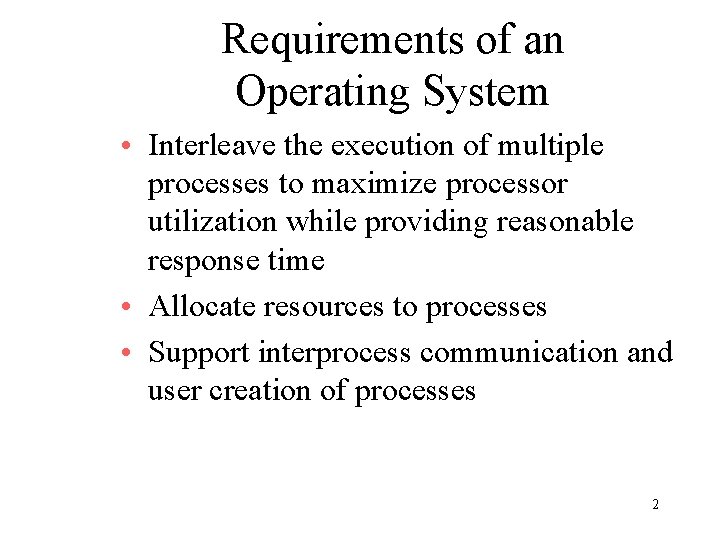 Requirements of an Operating System

• Interleave the execution of multiple processes to maximize processor utilization while providing reasonable response time
• Allocate resources to processes
• Support interprocess communication and user creation of processes

2